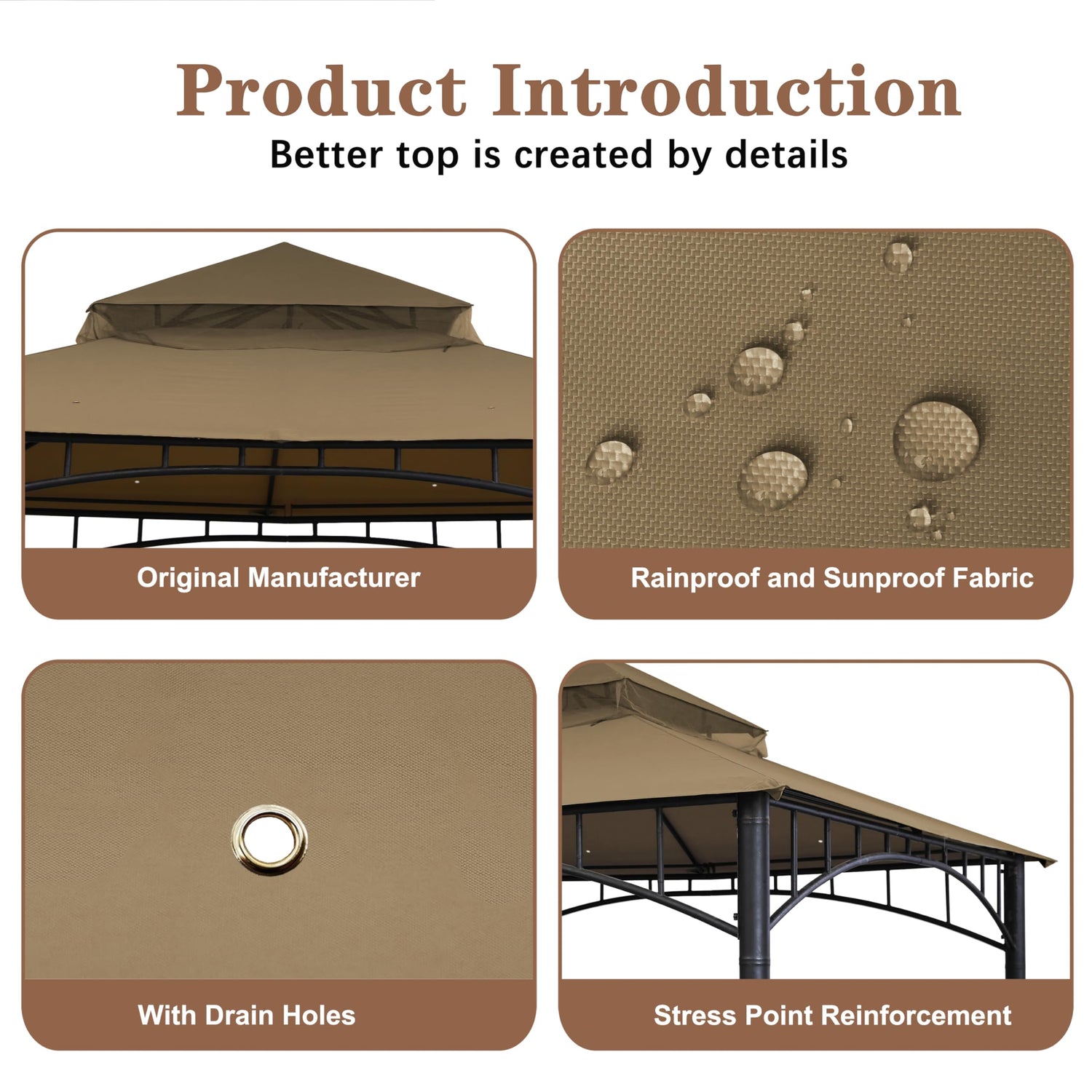 Product Introduction
Better top is created by details

Original Manufacturer

Rainproof and Sunproof Fabric

With Drain Holes

Stress Point Reinforcement